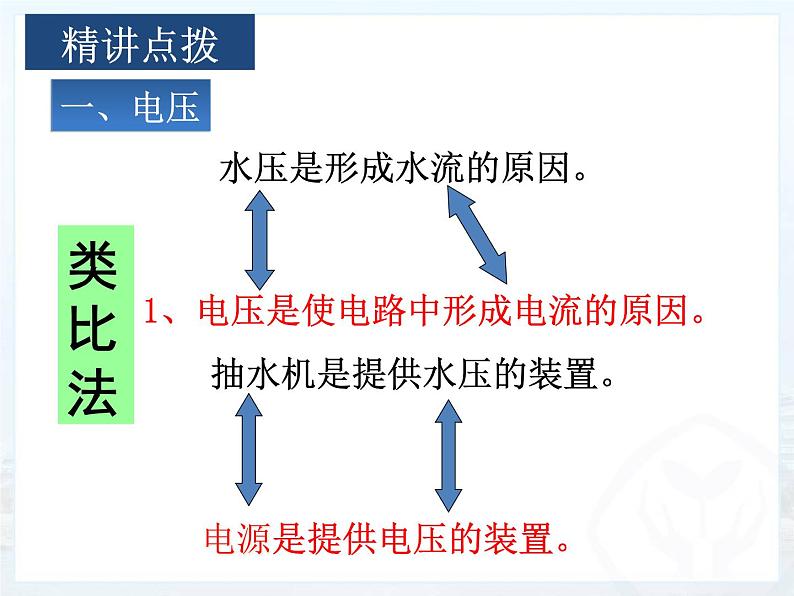 精讲点拨

一、电压

水压是形成水流的原因。

类比法

1、电压是使电路中形成电流的原因。

抽水机是提供水压的装置。

电源是提供电压的装置。